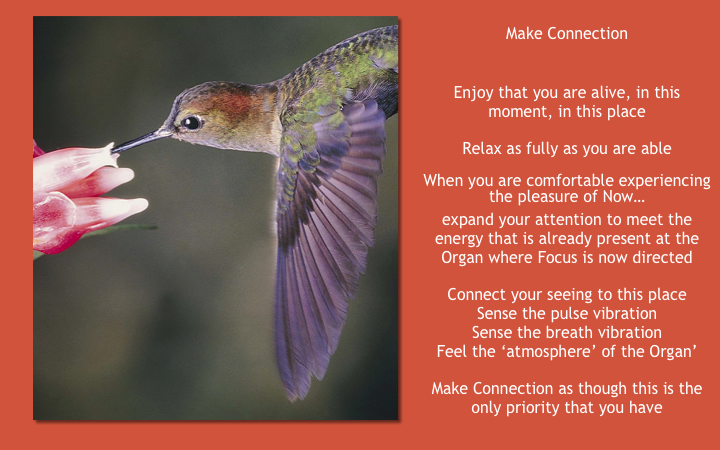 Make Connection

Enjoy that you are alive, in this moment, in this place

Relax as fully as you are able

When you are comfortable experiencing the pleasure of Now…

expand your attention to meet the energy that is already present at the Organ where Focus is now directed

Connect your seeing to this place
Sense the pulse vibration
Sense the breath vibration
Feel the ‘atmosphere’ of the Organ’

Make Connection as though this is the only priority that you have